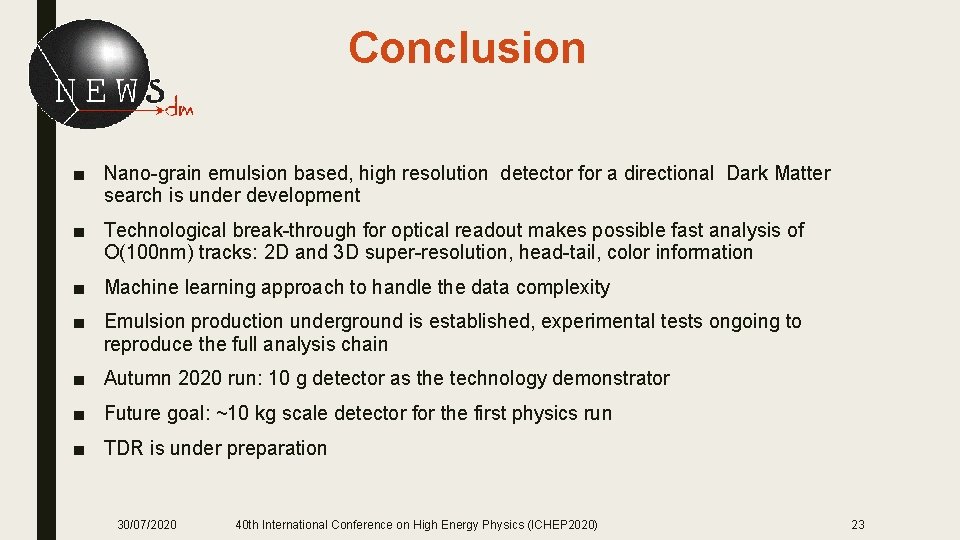 NEWS
dm

Conclusion

■ Nano-grain emulsion based, high resolution detector for a directional Dark Matter search is under development

■ Technological break-through for optical readout makes possible fast analysis of O(100nm) tracks: 2D and 3D super-resolution, head-tail, color information

■ Machine learning approach to handle the data complexity

■ Emulsion production underground is established, experimental tests ongoing to reproduce the full analysis chain

■ Autumn 2020 run: 10 g detector as the technology demonstrator

■ Future goal: ~10 kg scale detector for the first physics run

■ TDR is under preparation

30/07/2020 40th International Conference on High Energy Physics (ICHEP2020) 23